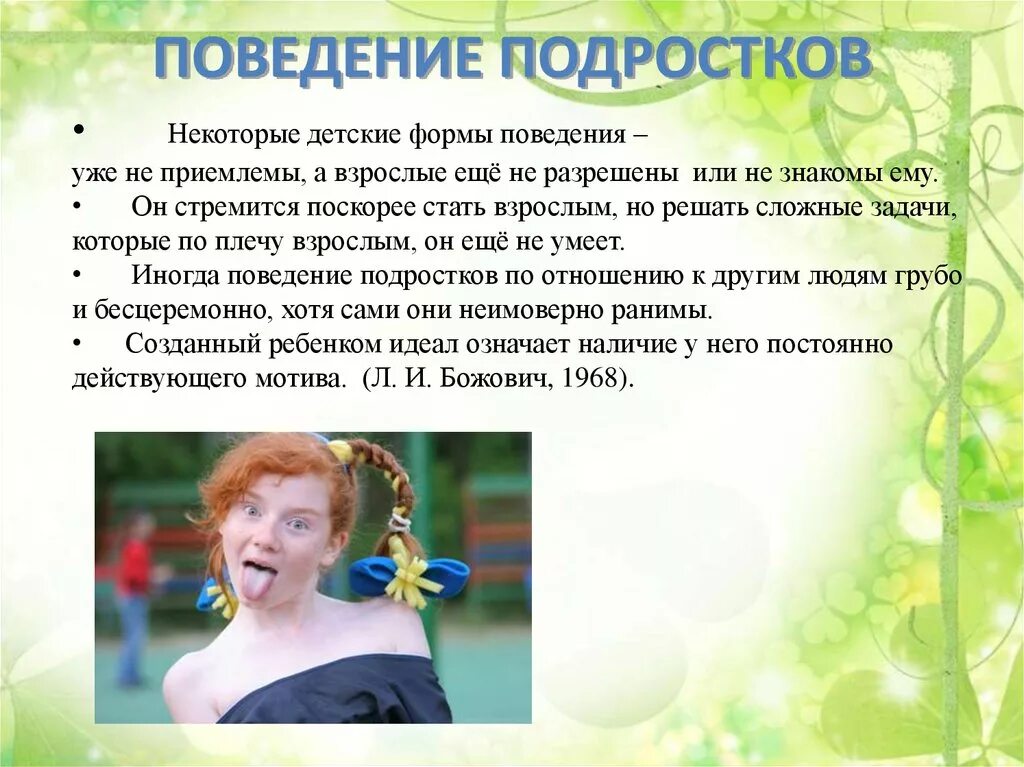 ПОВЕДЕНИЕ ПОДРОСТКОВ

• Некоторые детские формы поведения – уже не приемлемы, а взрослые ещё не разрешены или не знакомы ему.
• Он стремится поскорее стать взрослым, но решать сложные задачи, которые по плечу взрослым, он ещё не умеет.
• Иногда поведение подростков по отношению к другим людям грубо и бесцеремонно, хотя сами они неимоверно ранимы.
• Созданный ребенком идеал означает наличие у него постоянно действующего мотива. (Л. И. Божович, 1968).